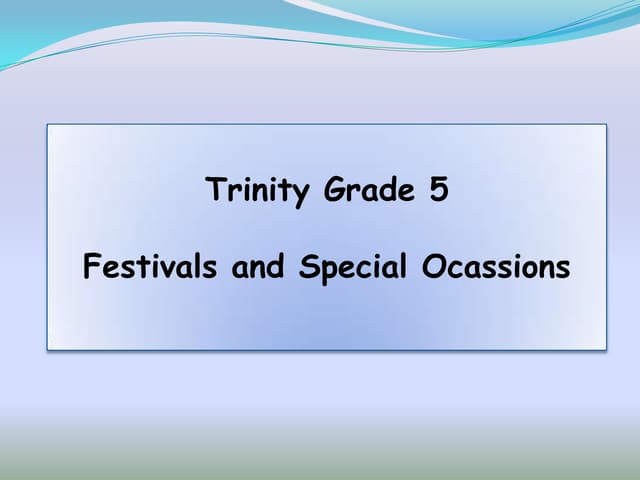 Trinity Grade 5

Festivals and Special Ocassions